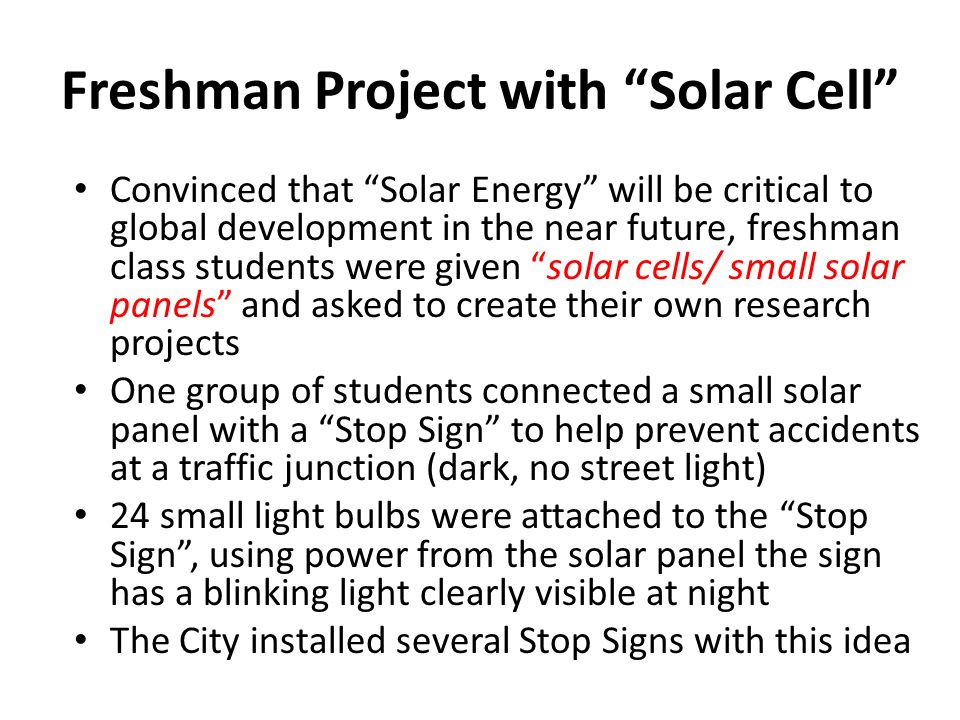 Freshman Project with “Solar Cell”

• Convinced that “Solar Energy” will be critical to global development in the near future, freshman class students were given “solar cells/ small solar panels” and asked to create their own research projects
• One group of students connected a small solar panel with a “Stop Sign” to help prevent accidents at a traffic junction (dark, no street light)
• 24 small light bulbs were attached to the “Stop Sign”, using power from the solar panel the sign has a blinking light clearly visible at night
• The City installed several Stop Signs with this idea